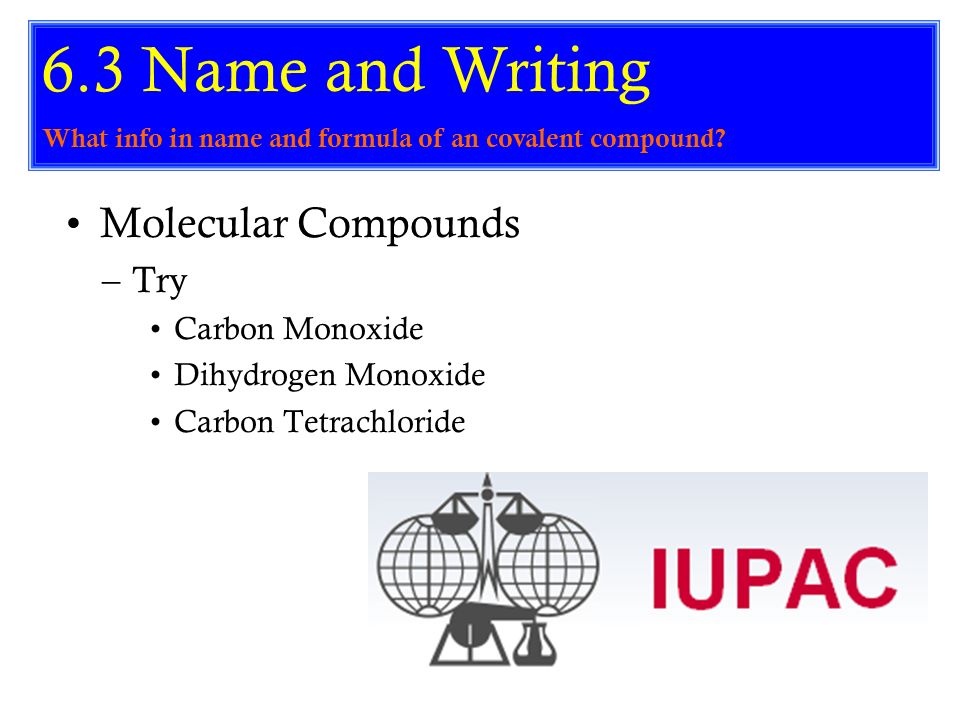 6.3 Name and Writing

What info in name and formula of an covalent compound?

• Molecular Compounds
– Try
• Carbon Monoxide
• Dihydrogen Monoxide
• Carbon Tetrachloride

IUPAC